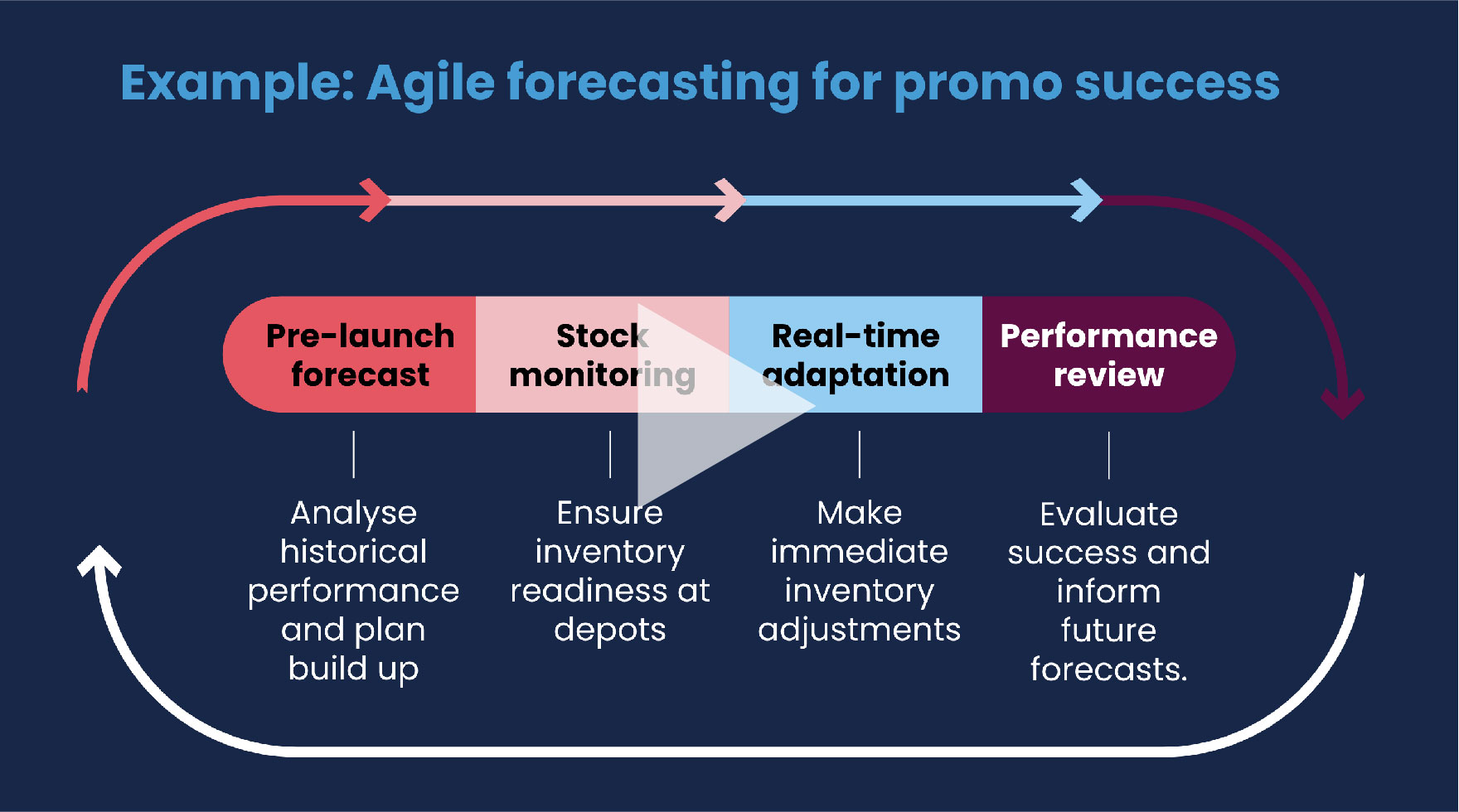 Example: Agile forecasting for promo success

Pre-launch forecast

Stock monitoring

Real-time adaptation

Performance review

Analyse historical performance and plan build up

Ensure inventory readiness at depots

Make immediate inventory adjustments

Evaluate success and inform future forecasts.